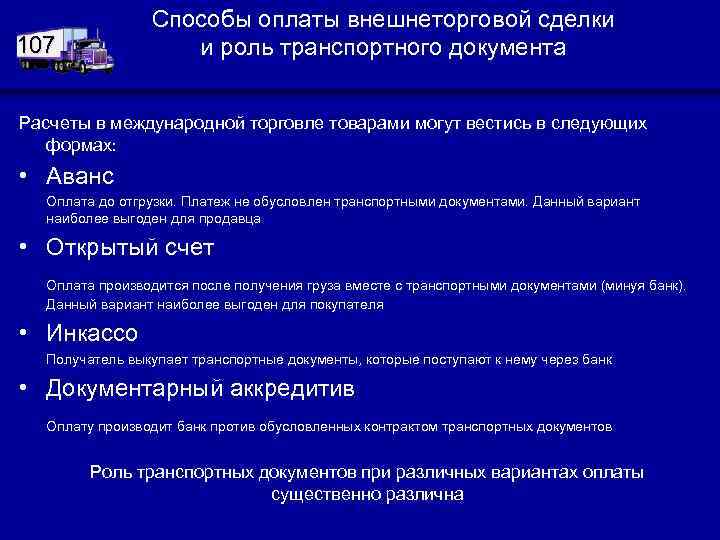 107

Способы оплаты внешнеторговой сделки и роль транспортного документа

Расчеты в международной торговле товарами могут вестись в следующих формах:

• Аванс

Оплата до отгрузки. Платеж не обусловлен транспортными документами. Данный вариант наиболее выгоден для продавца

• Открытый счет

Оплата производится после получения груза вместе с транспортными документами (минуя банк). Данный вариант наиболее выгоден для покупателя

• Инкассо

Получатель выкупает транспортные документы, которые поступают к нему через банк

• Документарный аккредитив

Оплату производит банк против обусловленных контрактом транспортных документов

Роль транспортных документов при различных вариантах оплаты существенно различна